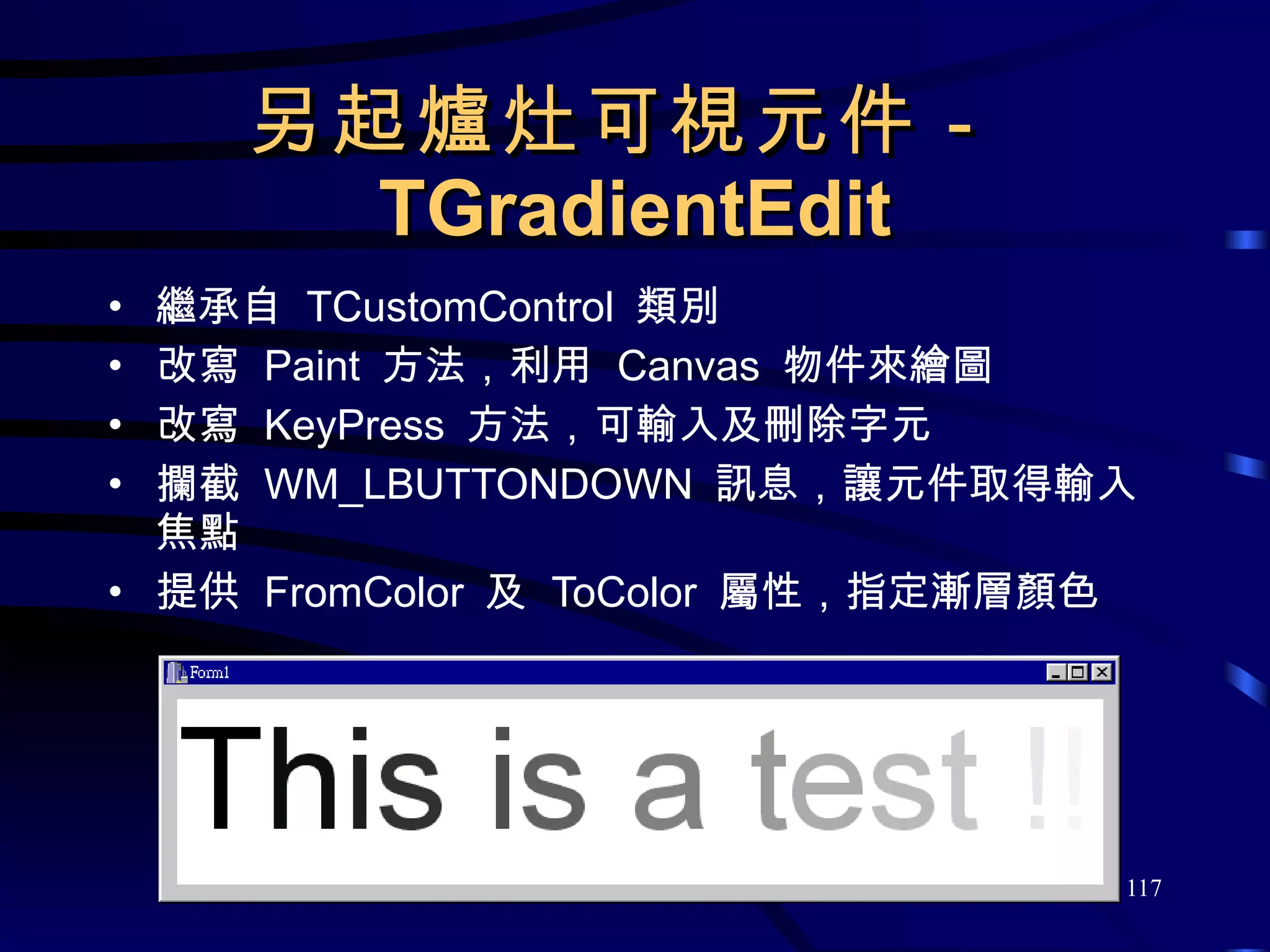 另起爐灶可視元件 - TGradientEdit

• 繼承自 TCustomControl 類別
• 改寫 Paint 方法，利用 Canvas 物件來繪圖
• 改寫 KeyPress 方法，可輸入及刪除字元
• 攔截 WM_LBUTTONDOWN 訊息，讓元件取得輸入焦點
• 提供 FromColor 及 ToColor 屬性，指定漸層顏色

Form1

This is a test !!

117